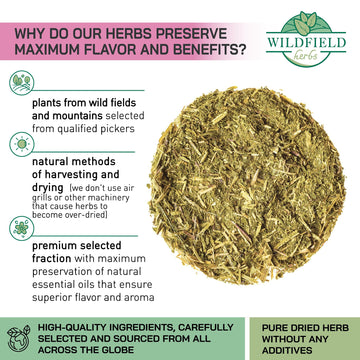 WHY DO OUR HERBS PRESERVE MAXIMUM FLAVOR AND BENEFITS?

WILDFIELD
herbs

plants from wild fields and mountains selected from qualified pickers

natural methods of harvesting and drying (we don't use air grills or other machinery that cause herbs to become over-dried)

premium selected fraction with maximum preservation of natural essential oils that ensure superior flavor and aroma

HIGH-QUALITY INGREDIENTS, CAREFULLY SELECTED AND SOURCED FROM ALL ACROSS THE GLOBE

PURE DRIED HERB WITHOUT ANY ADDITIVES